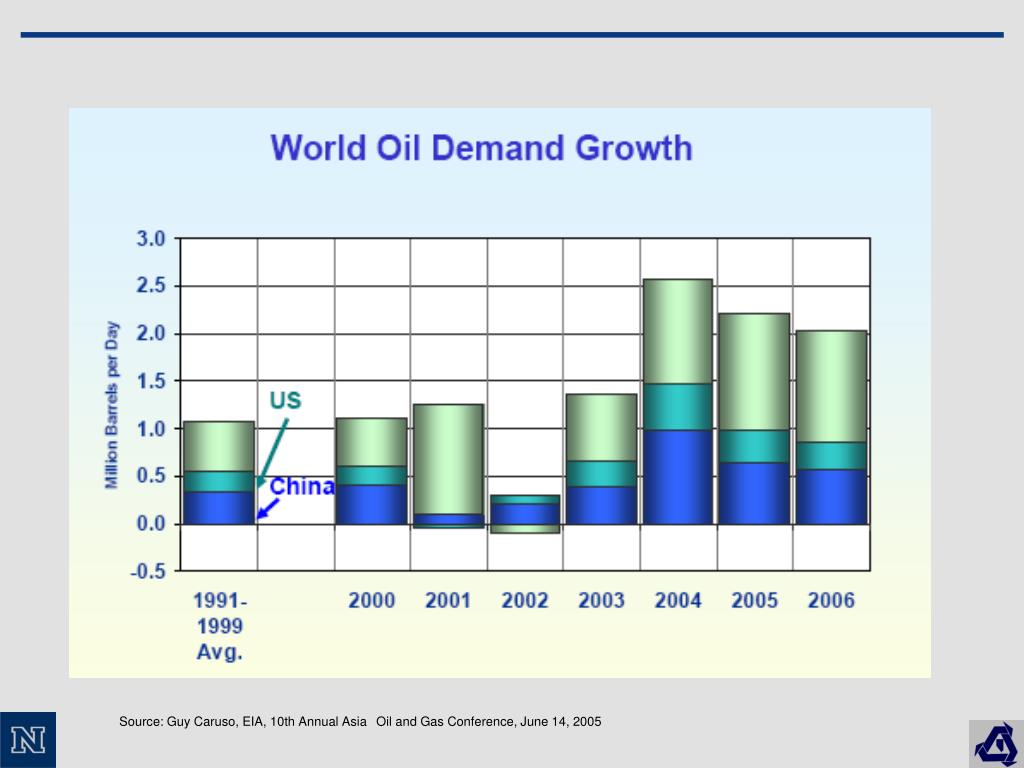 World Oil Demand Growth

Million Barrels per Day

3.0
2.5
2.0
1.5
1.0
0.5
0.0
-0.5

US

China

1991-1999 Avg.
2000
2001
2002
2003
2004
2005
2006

Source: Guy Caruso, EIA, 10th Annual Asia Oil and Gas Conference, June 14, 2005

N